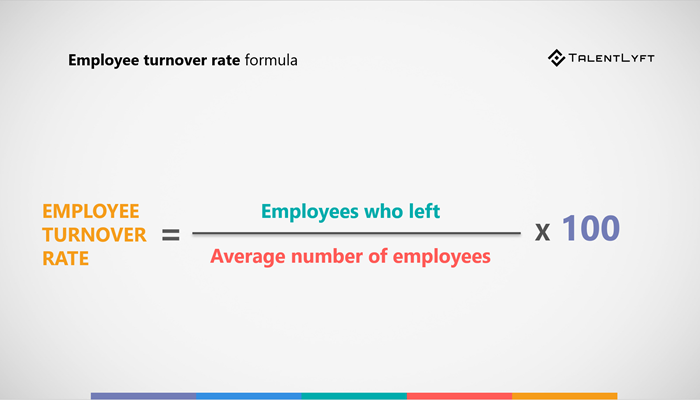 Employee turnover rate formula

TALENTLYFT

$\text{EMPLOYEE TURNOVER RATE} = \frac{\text{Employees who left}}{\text{Average number of employees}} \times 100$